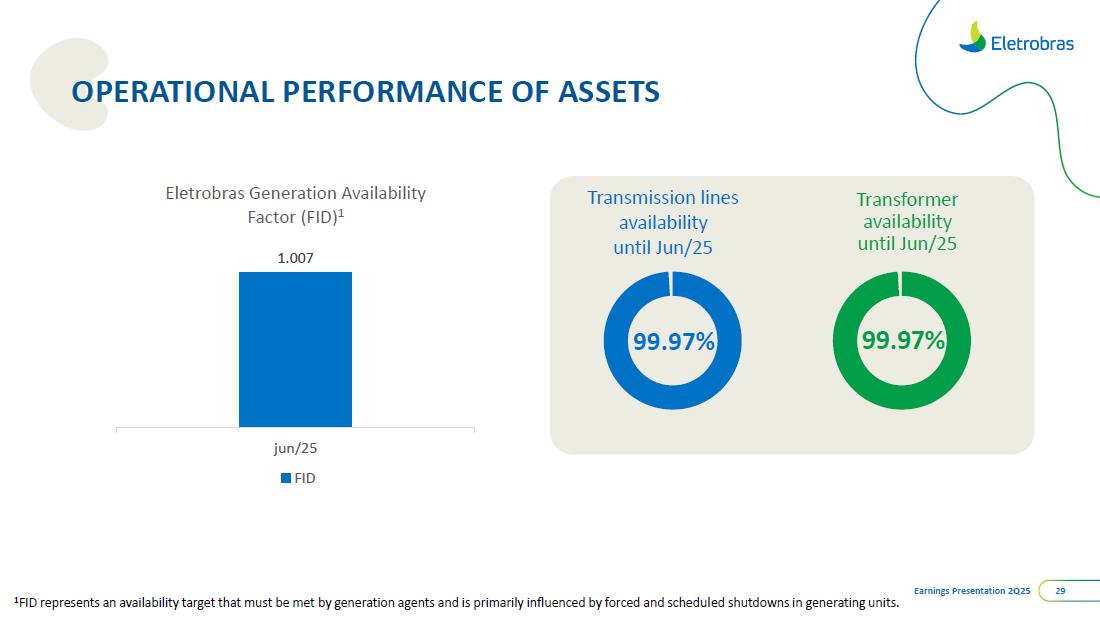 Eletrobras

OPERATIONAL PERFORMANCE OF ASSETS

Eletrobras Generation Availability Factor (FID)$^1$

1.007

jun/25

FID

Transmission lines availability until Jun/25

99.97%

Transformer availability until Jun/25

99.97%

$^1$FID represents an availability target that must be met by generation agents and is primarily influenced by forced and scheduled shutdowns in generating units.

Earnings Presentation 2Q25

29